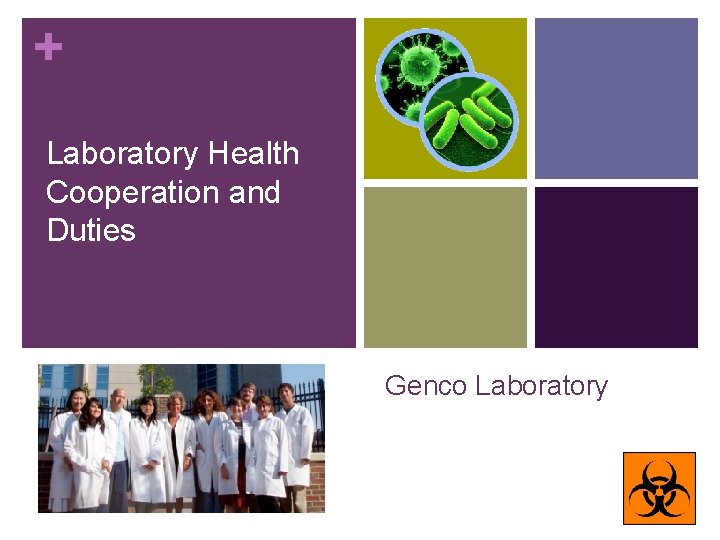 +

Laboratory Health Cooperation and Duties

Genco Laboratory